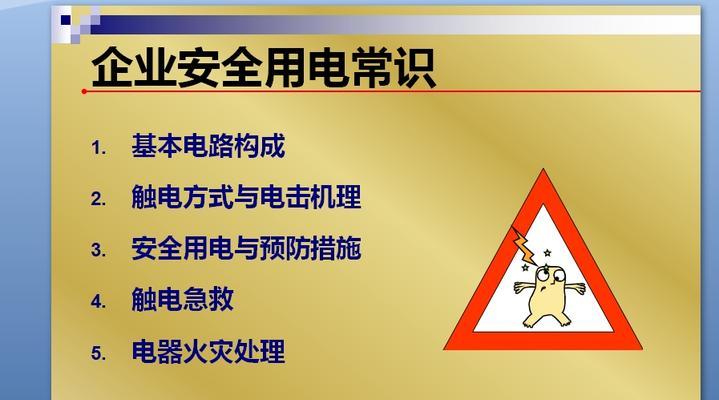 企业安全用电常识

1. 基本电路构成
2. 触电方式与电击机理
3. 安全用电与预防措施
4. 触电急救
5. 电器火灾处理